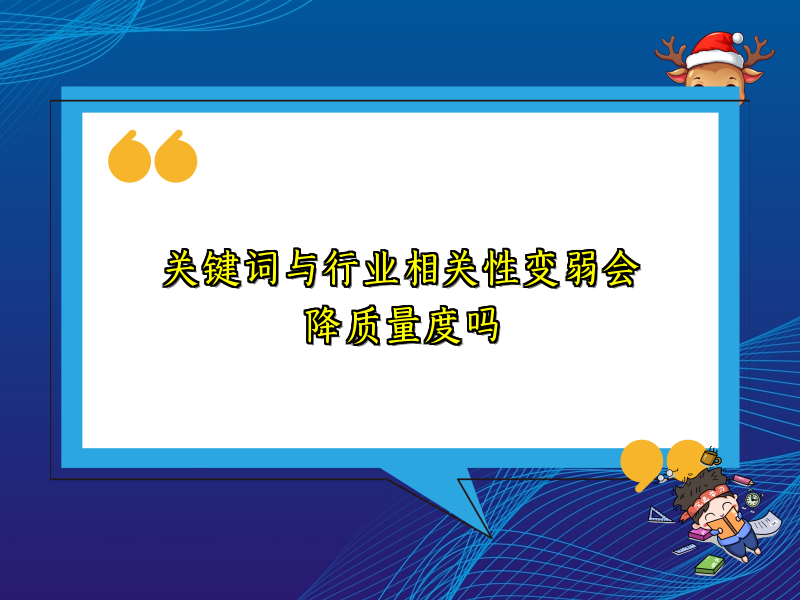 关键词与行业相关性变弱会降质量度吗